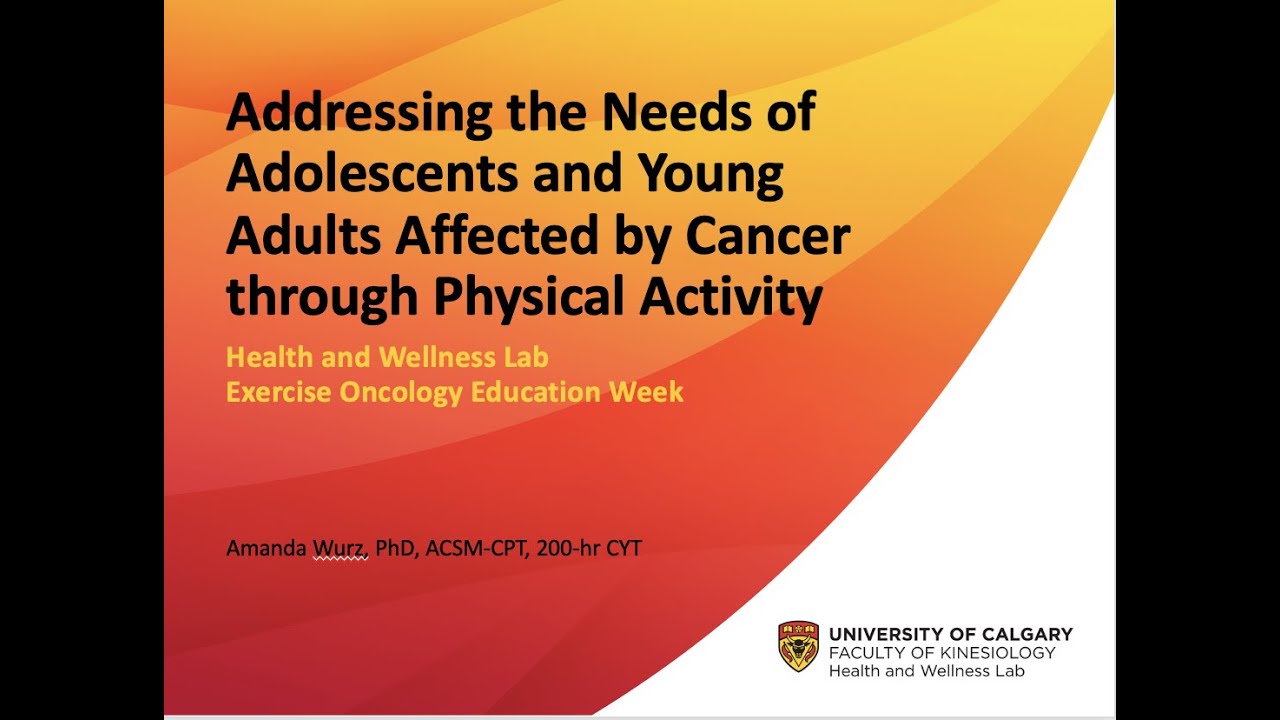 Addressing the Needs of Adolescents and Young Adults Affected by Cancer through Physical Activity

Health and Wellness Lab
Exercise Oncology Education Week

Amanda Wurz, PhD, ACSM-CPT, 200-hr CYT

UNIVERSITY OF CALGARY
FACULTY OF KINESIOLOGY
Health and Wellness Lab